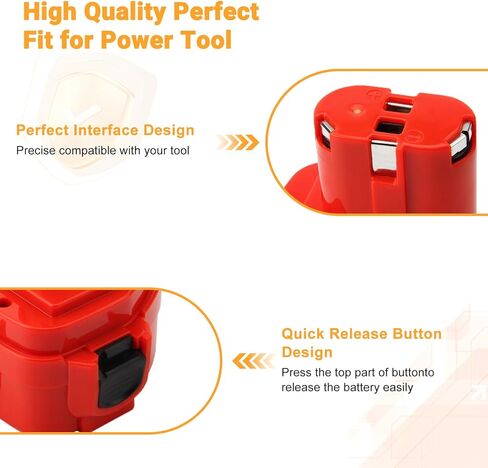 High Quality Perfect Fit for Power Tool

Perfect Interface Design

Precise compatible with your tool

Quick Release Button Design

Press the top part of buttonto release the battery easily